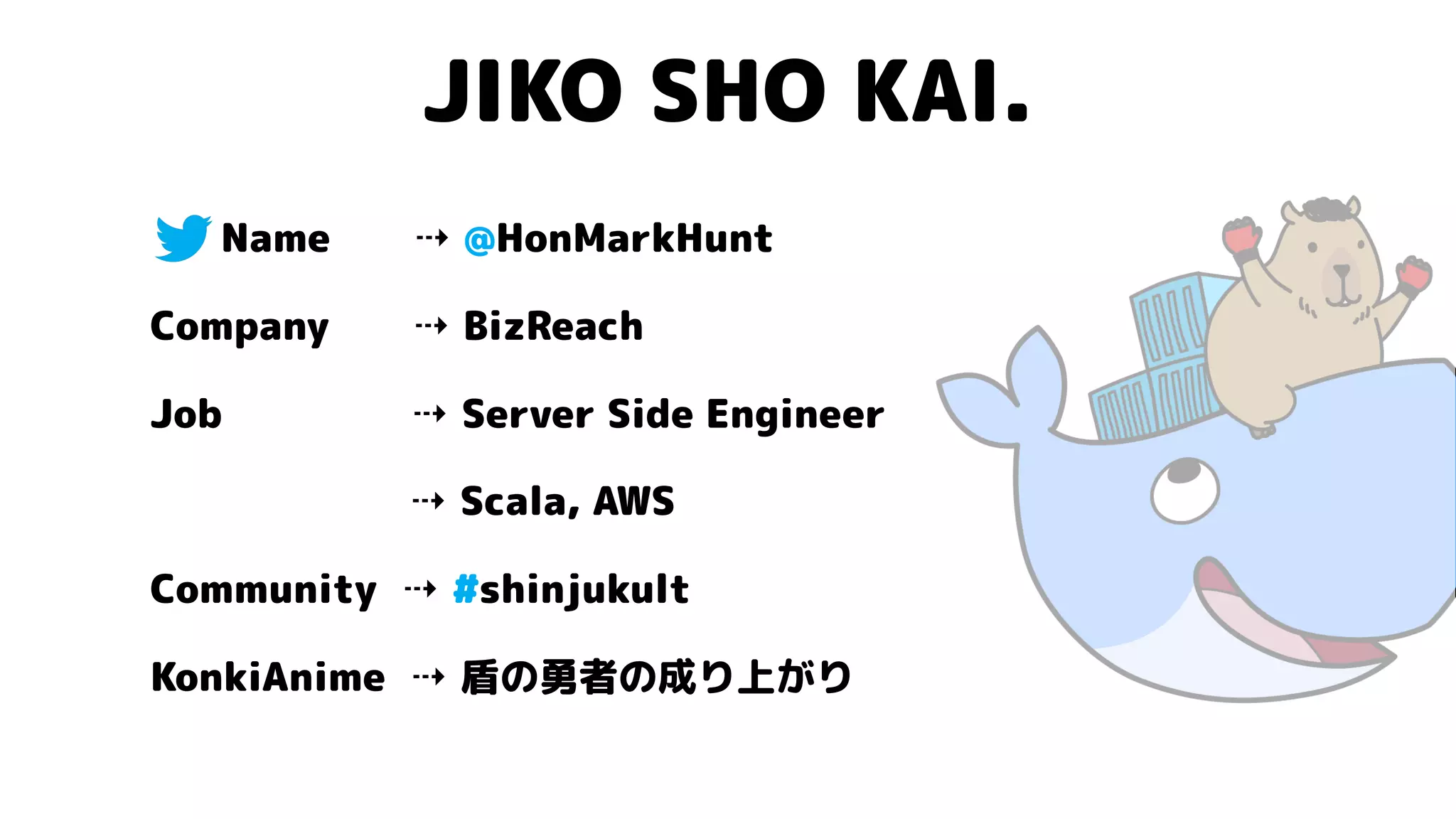 JIKO SHO KAI.

Name ⇢ @HonMarkHunt

Company ⇢ BizReach

Job ⇢ Server Side Engineer

⇢ Scala, AWS

Community ⇢ #shinjukult

KonkiAnime ⇢ 盾の勇者の成り上がり